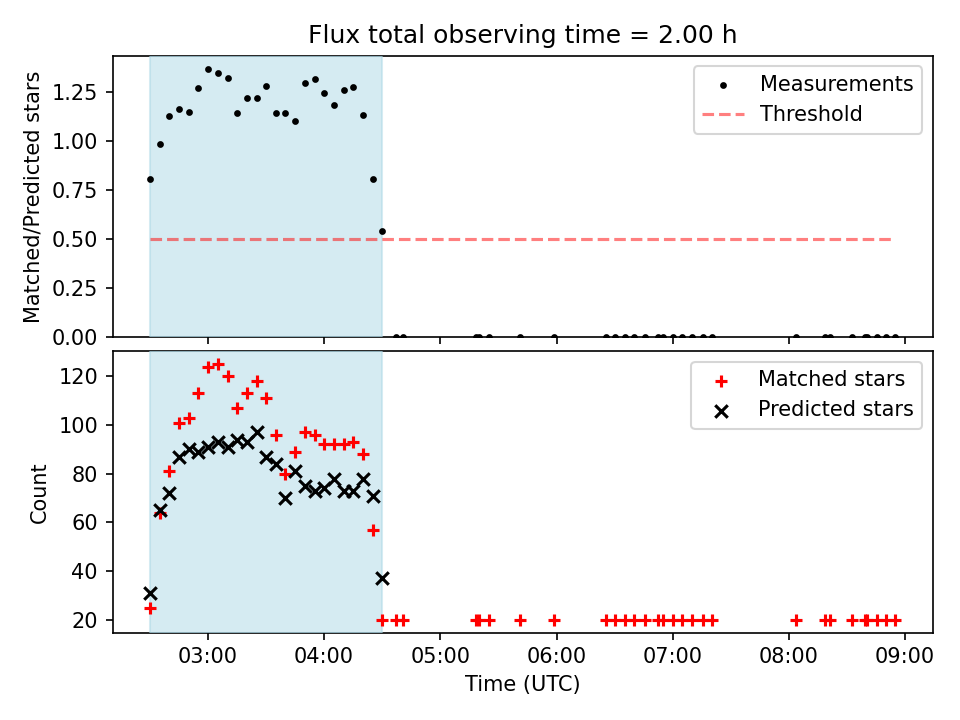 Flux total observing time = 2.00 h

Matched/Predicted stars

1.25
1.00
0.75
0.50
0.25
0.00

Measurements
Threshold

Count

120
100
80
60
40
20

Matched stars
Predicted stars

03:00
04:00
05:00
06:00
07:00
08:00
09:00

Time (UTC)